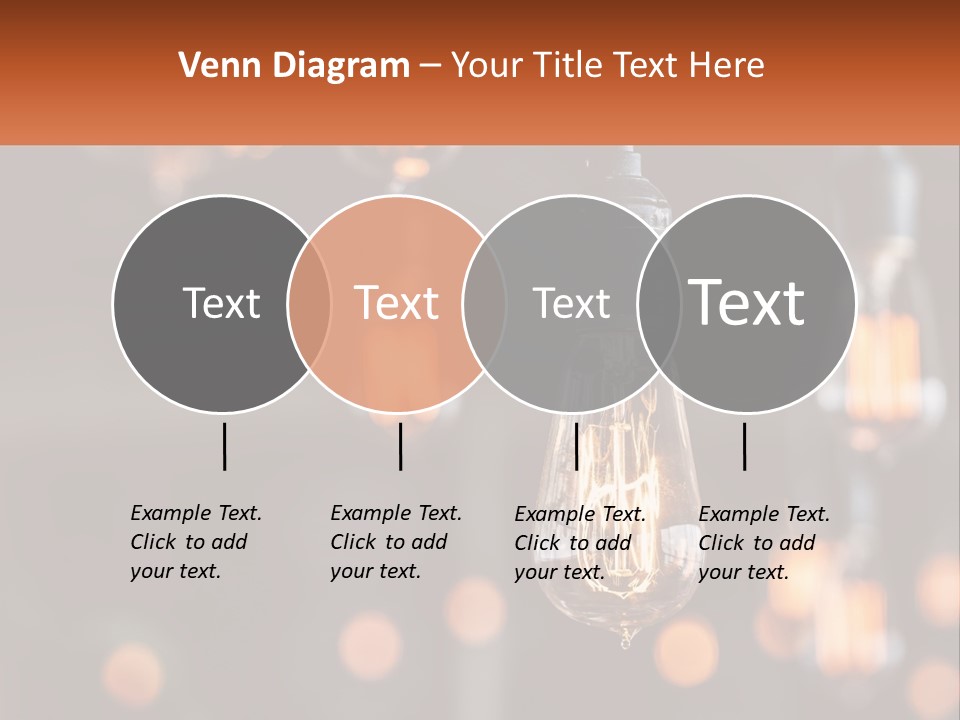 Venn Diagram – Your Title Text Here

Text

Text

Text

Text

Example Text. Click to add your text.

Example Text. Click to add your text.

Example Text. Click to add your text.

Example Text. Click to add your text.